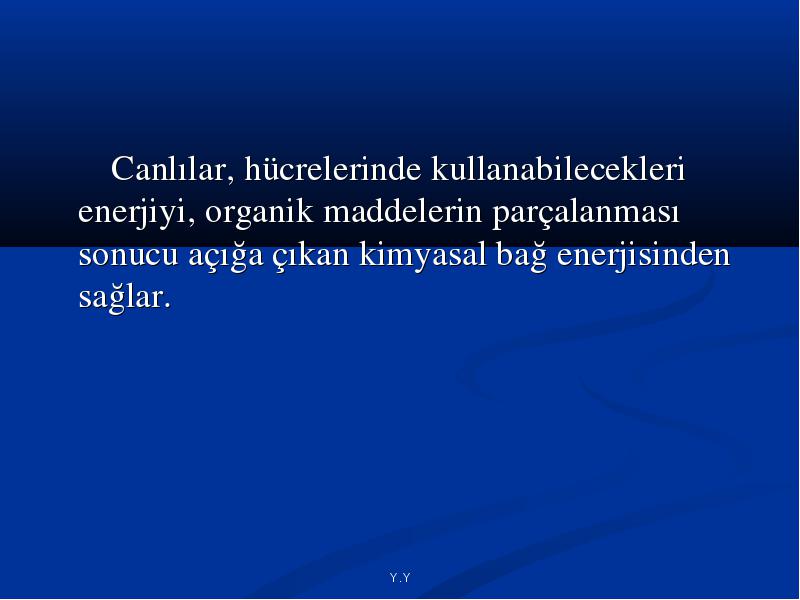 Canlılar, hücrelerinde kullanabilecekleri enerjiyi, organik maddelerin parçalanması sonucu açığa çıkan kimyasal bağ enerjisinden sağlar.

Y.Y